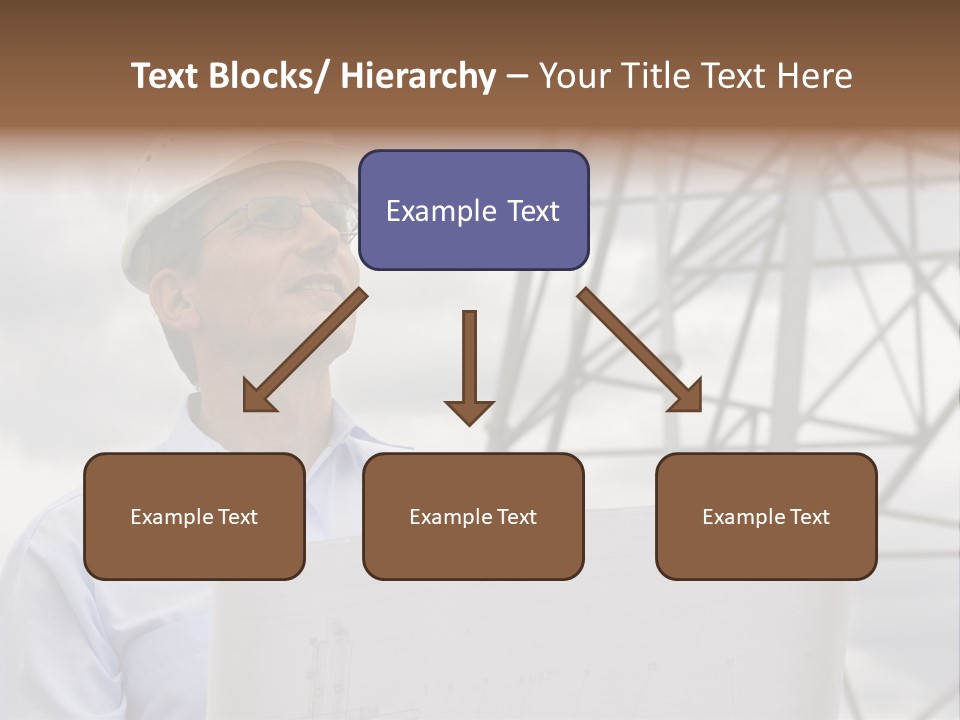 Text Blocks/ Hierarchy – Your Title Text Here

Example Text

Example Text

Example Text

Example Text